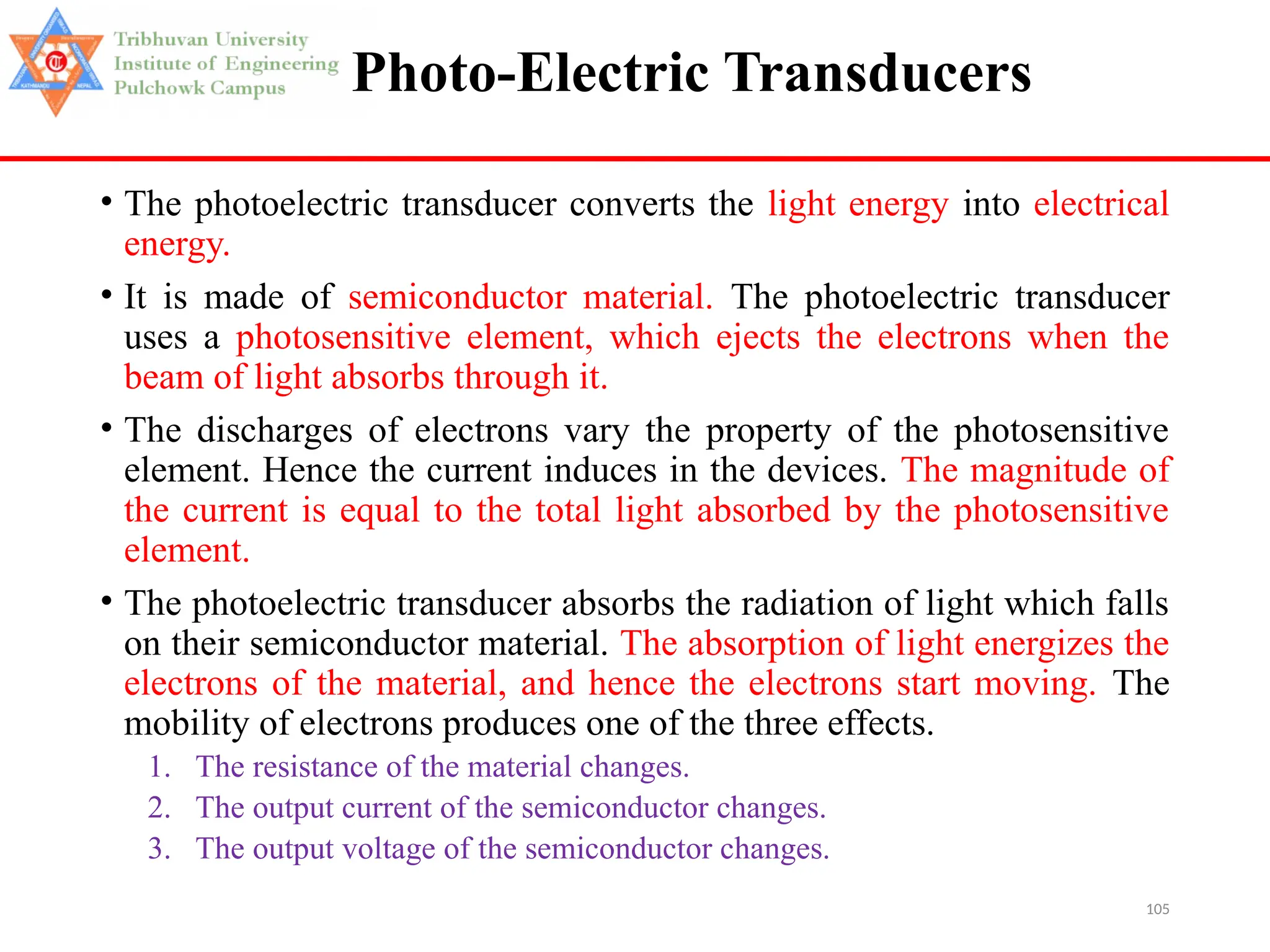 Tribhuvan University
Institute of Engineering
Pulchowk Campus

Photo-Electric Transducers

• The photoelectric transducer converts the light energy into electrical energy.

• It is made of semiconductor material. The photoelectric transducer uses a photosensitive element, which ejects the electrons when the beam of light absorbs through it.

• The discharges of electrons vary the property of the photosensitive element. Hence the current induces in the devices. The magnitude of the current is equal to the total light absorbed by the photosensitive element.

• The photoelectric transducer absorbs the radiation of light which falls on their semiconductor material. The absorption of light energizes the electrons of the material, and hence the electrons start moving. The mobility of electrons produces one of the three effects.
1. The resistance of the material changes.
2. The output current of the semiconductor changes.
3. The output voltage of the semiconductor changes.

105